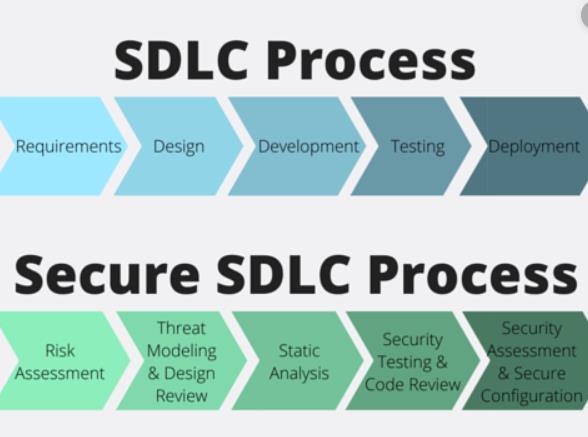 SDLC Process

Requirements

Design

Development

Testing

Deployment

Secure SDLC Process

Risk Assessment

Threat Modeling & Design Review

Static Analysis

Security Testing & Code Review

Security Assessment & Secure Configuration